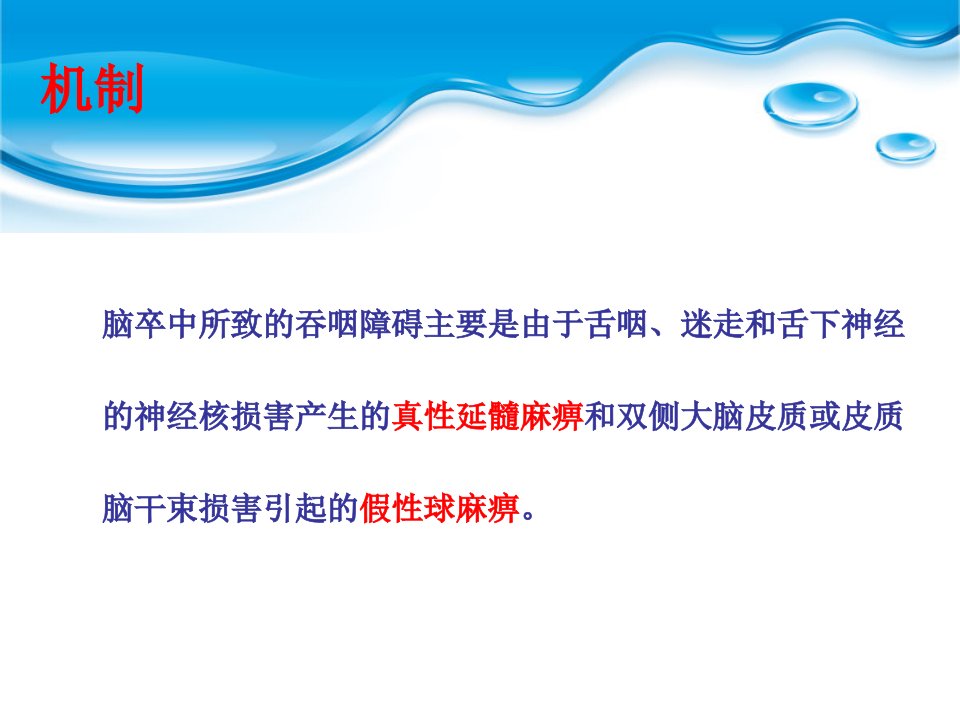 机制

脑卒中所致的吞咽障碍主要是由于舌咽、迷走和舌下神经的神经核损害产生的真性延髓麻痹和双侧大脑皮质或皮质脑干束损害引起的假性球麻痹。